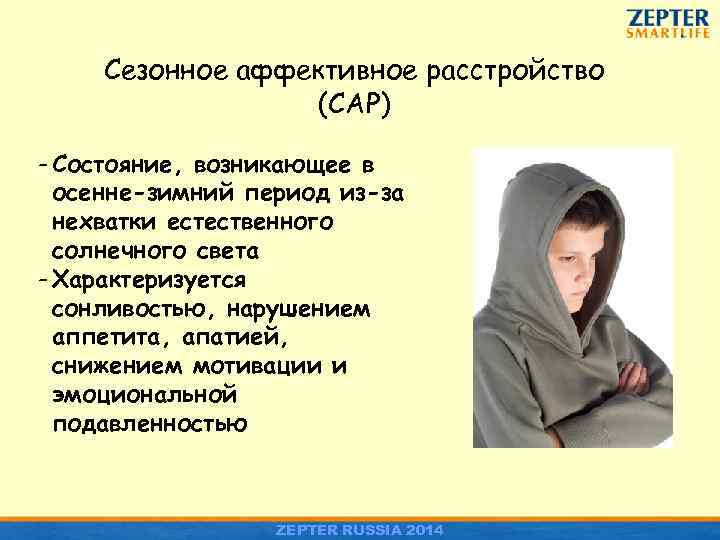 ZEPTER
SMARTLIFE

Сезонное аффективное расстройство (САР)

- Состояние, возникающее в осенне-зимний период из-за нехватки естественного солнечного света
- Характеризуется сонливостью, нарушением аппетита, апатией, снижением мотивации и эмоциональной подавленностью

ZEPTER RUSSIA 2014